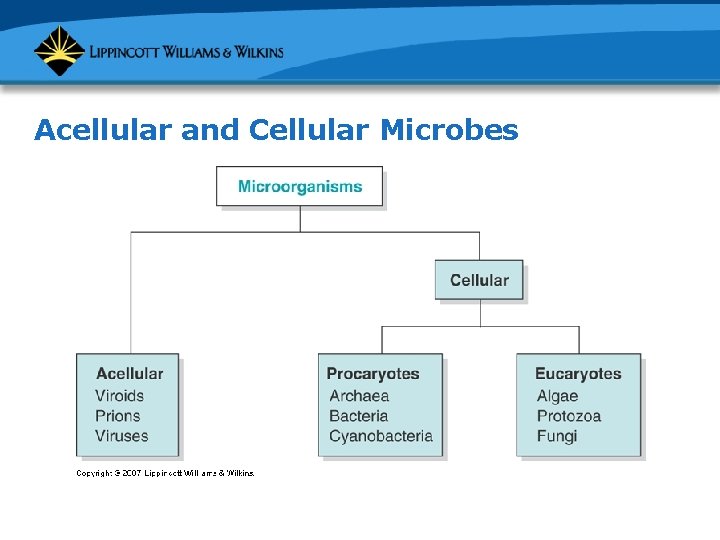 LIPPINCOTT WILLIAMS & WILKINS

Acellular and Cellular Microbes

Microorganisms

Cellular

Acellular
Viroids
Prions
Viruses

Procaryotes
Archaea
Bacteria
Cyanobacteria

Eucaryotes
Algae
Protozoa
Fungi

Copyright © 2007 Lippincott Williams & Wilkins.